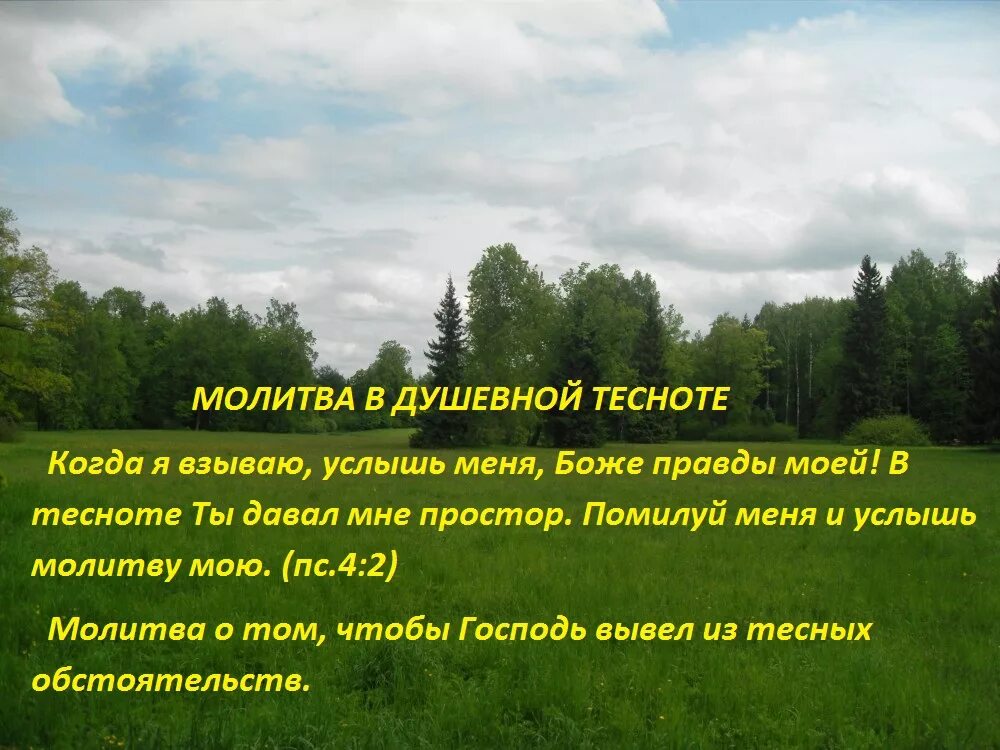 МОЛИТВА В ДУШЕВНОЙ ТЕСНОТЕ

Когда я взываю, услышь меня, Боже правды моей! В тесноте Ты давал мне простор. Помилуй меня и услышь молитву мою. (пс.4:2)

Молитва о том, чтобы Господь вывел из тесных обстоятельств.